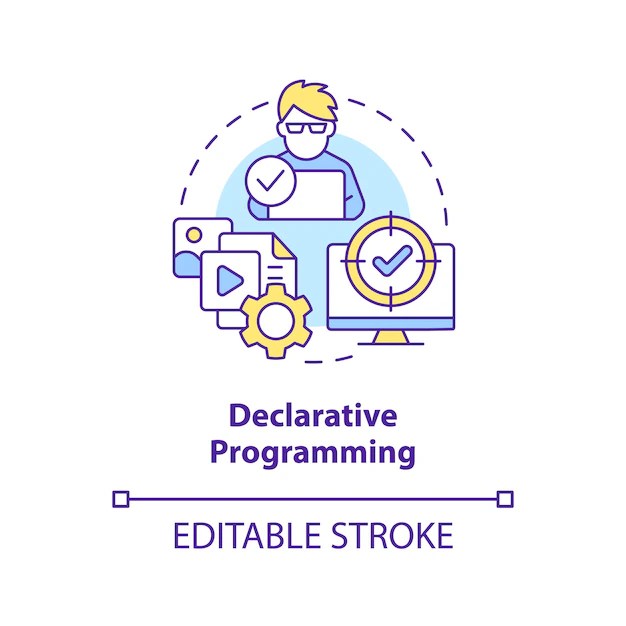 Declarative Programming

EDITABLE STROKE